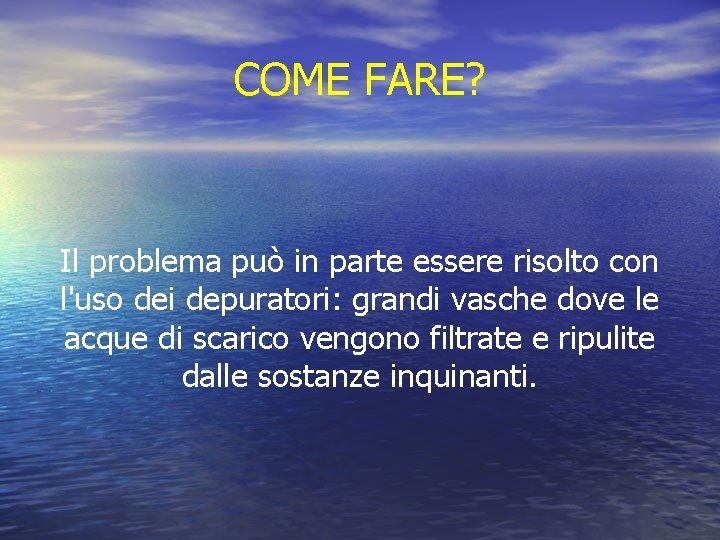 COME FARE?

Il problema può in parte essere risolto con l'uso dei depuratori: grandi vasche dove le acque di scarico vengono filtrate e ripulite dalle sostanze inquinanti.